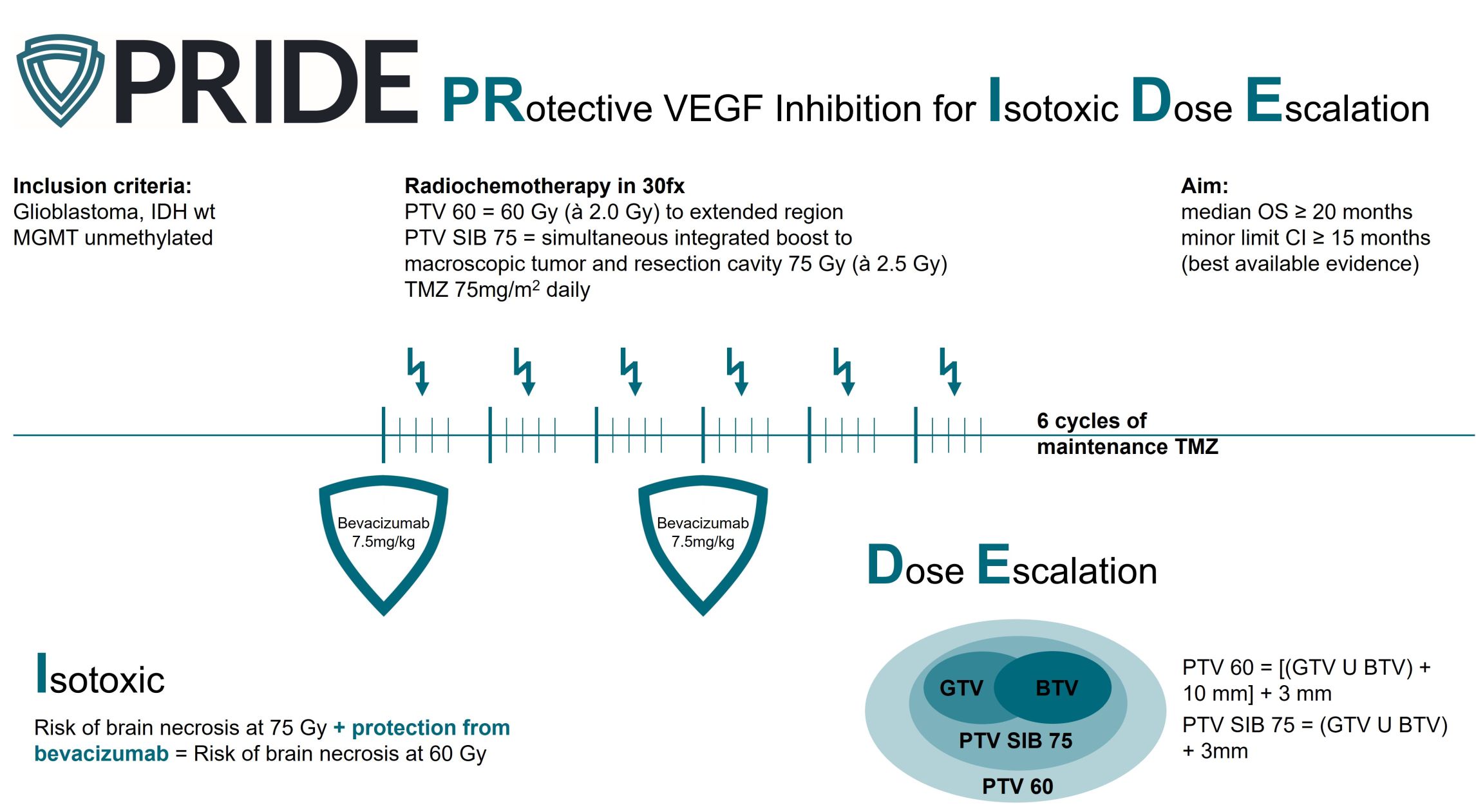 PRIDE PRotective VEGF Inhibition for Isotoxic Dose Escalation

Inclusion criteria:
Glioblastoma, IDH wt
MGMT unmethylated

Radiochemotherapy in 30fx
PTV 60 = 60 Gy (à 2.0 Gy) to extended region
PTV SIB 75 = simultaneous integrated boost to macroscopic tumor and resection cavity 75 Gy (à 2.5 Gy)
TMZ 75mg/m$^2$ daily

Aim:
median OS ≥ 20 months
minor limit CI ≥ 15 months
(best available evidence)

6 cycles of maintenance TMZ

Bevacizumab 7.5mg/kg

Bevacizumab 7.5mg/kg

Dose Escalation

Isotoxic

Risk of brain necrosis at 75 Gy + protection from bevacizumab = Risk of brain necrosis at 60 Gy

GTV
BTV
PTV SIB 75
PTV 60

PTV 60 = [(GTV U BTV) + 10 mm] + 3 mm
PTV SIB 75 = (GTV U BTV) + 3mm